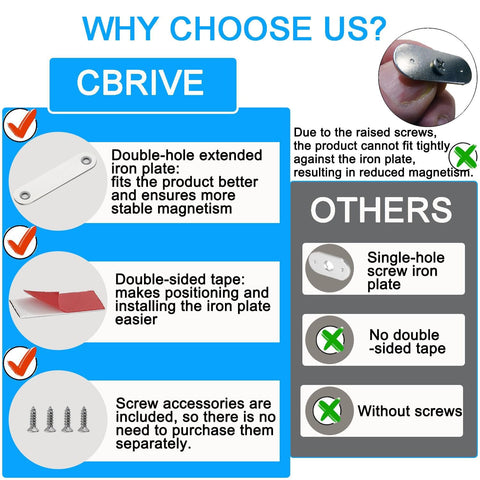 WHY CHOOSE US?

CBRIVE

Double-hole extended iron plate: fits the product better and ensures more stable magnetism

Double-sided tape: makes positioning and installing the iron plate easier

Screw accessories are included, so there is no need to purchase them separately.

Due to the raised screws, the product cannot fit tightly against the iron plate, resulting in reduced magnetism.

OTHERS

Single-hole screw iron plate

No double -sided tape

Without screws